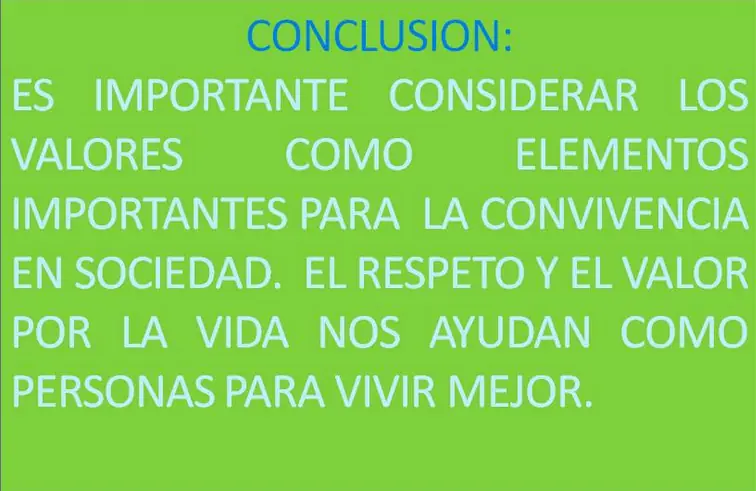 CONCLUSION:

ES IMPORTANTE CONSIDERAR LOS VALORES COMO ELEMENTOS IMPORTANTES PARA LA CONVIVENCIA EN SOCIEDAD. EL RESPETO Y EL VALOR POR LA VIDA NOS AYUDAN COMO PERSONAS PARA VIVIR MEJOR.